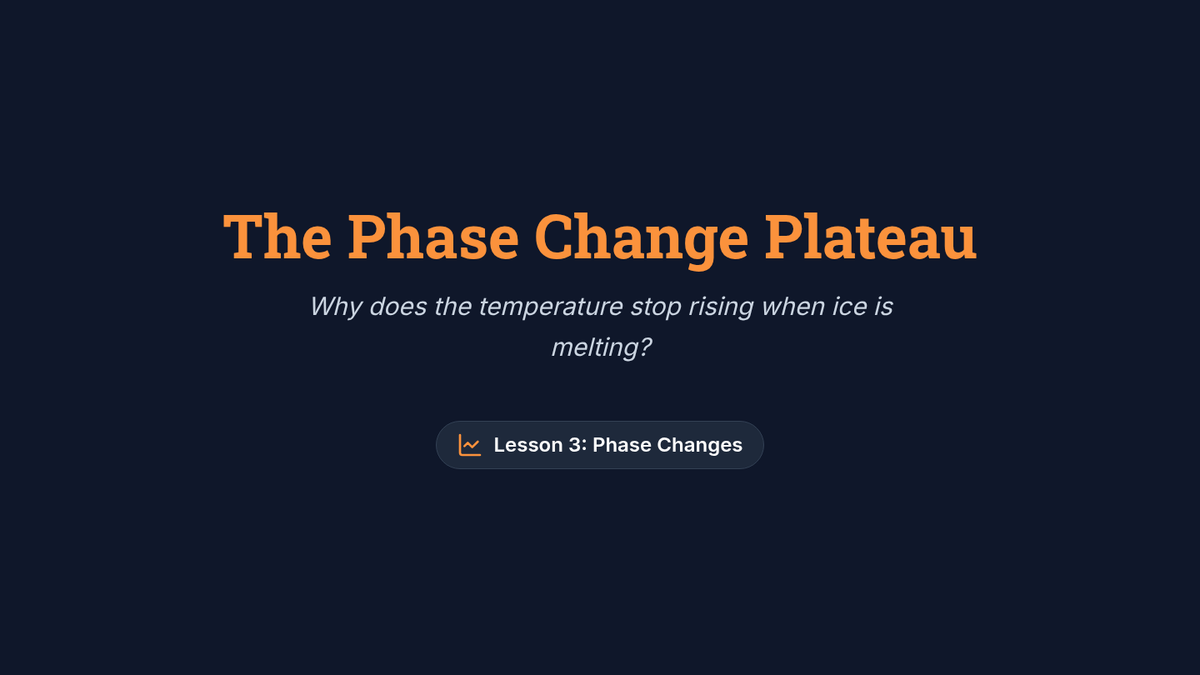 The Phase Change Plateau

Why does the temperature stop rising when ice is melting?

Lesson 3: Phase Changes